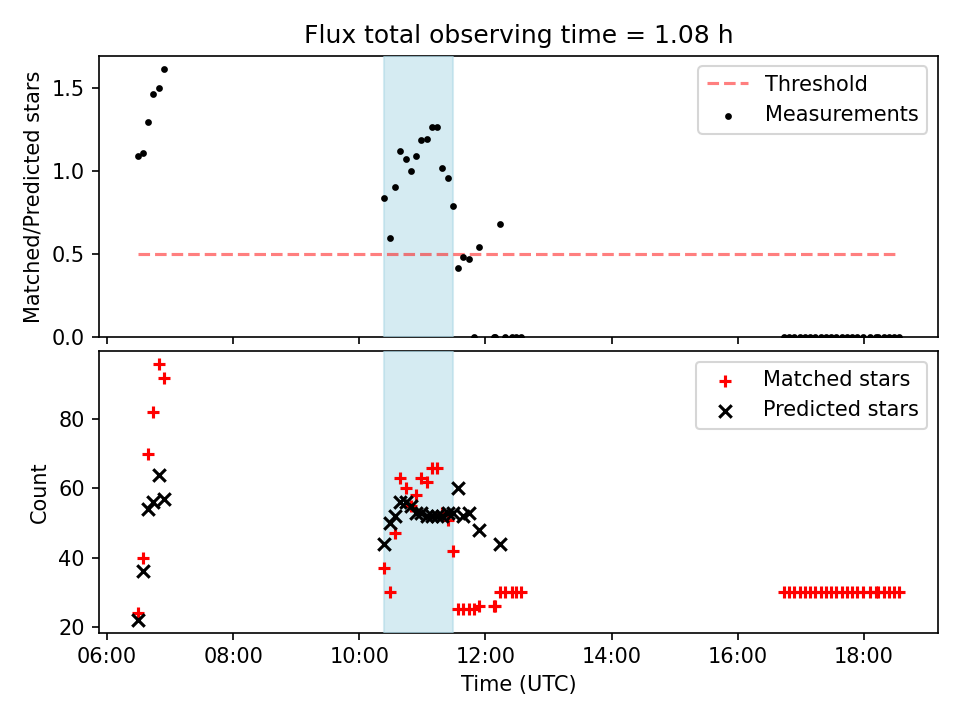 Flux total observing time = 1.08 h

Matched/Predicted stars

1.5
1.0
0.5
0.0

Threshold
Measurements

Count

80
60
40
20

Matched stars
Predicted stars

06:00 08:00 10:00 12:00 14:00 16:00 18:00

Time (UTC)